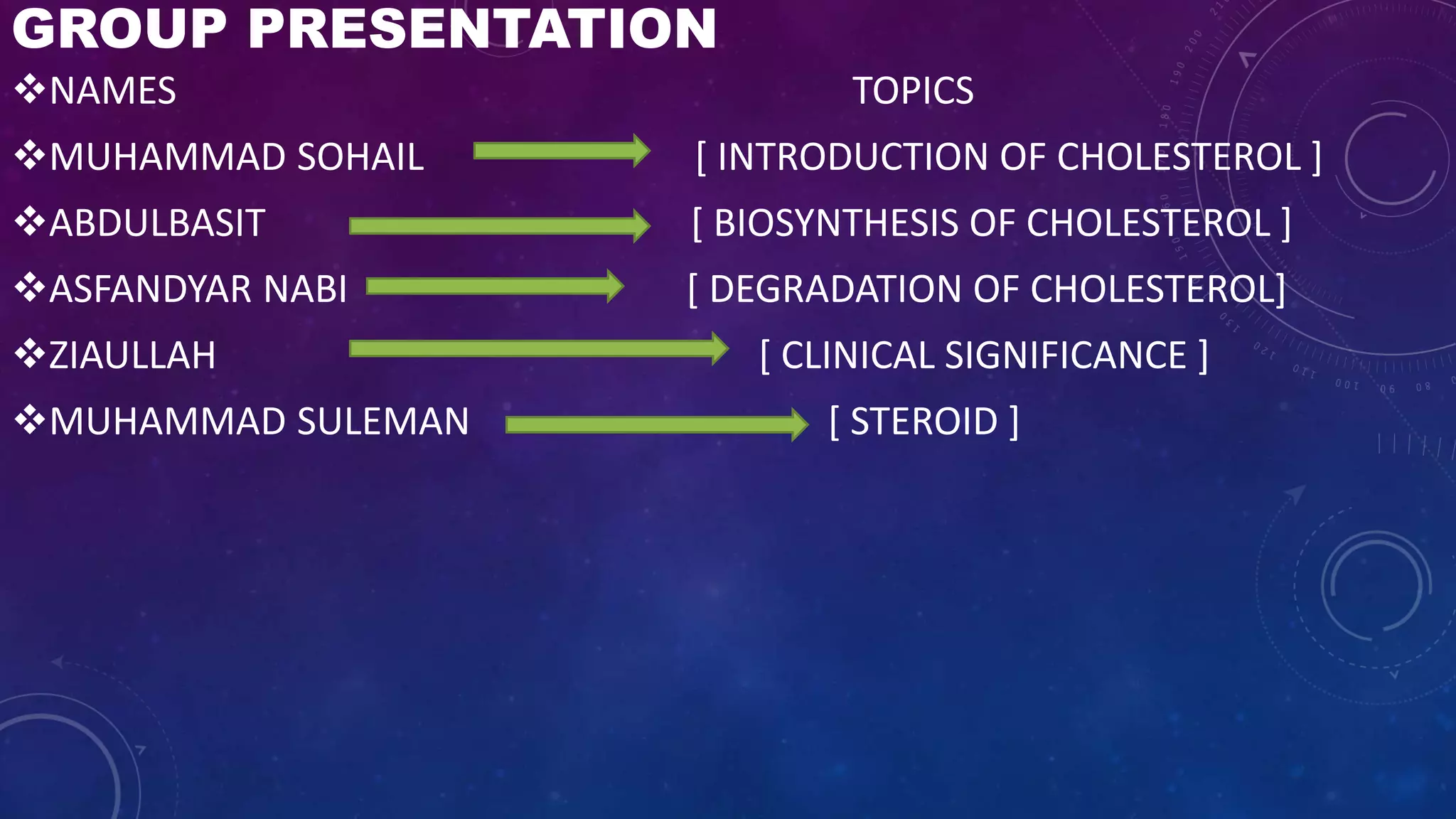 GROUP PRESENTATION

❖NAMES TOPICS

❖MUHAMMAD SOHAIL [ INTRODUCTION OF CHOLESTEROL ]

❖ABDULBASIT [ BIOSYNTHESIS OF CHOLESTEROL ]

❖ASFANDYAR NABI [ DEGRADATION OF CHOLESTEROL]

❖ZIAULLAH [ CLINICAL SIGNIFICANCE ]

❖MUHAMMAD SULEMAN [ STEROID ]